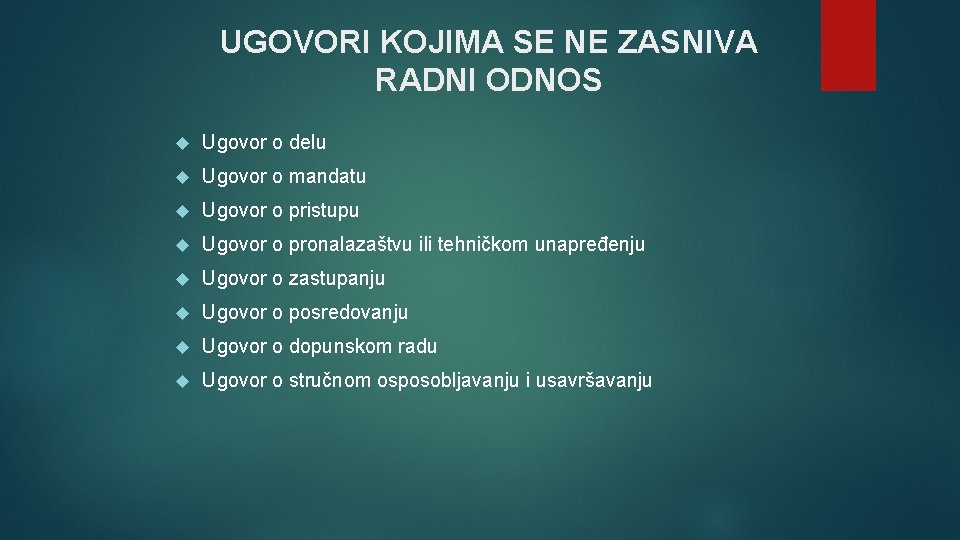 UGOVORI KOJIMA SE NE ZASNIVA RADNI ODNOS

Ugovor o delu

Ugovor o mandatu

Ugovor o pristupu

Ugovor o pronalazaštvu ili tehničkom unapređenju

Ugovor o zastupanju

Ugovor o posredovanju

Ugovor o dopunskom radu

Ugovor o stručnom osposobljavanju i usavršavanju